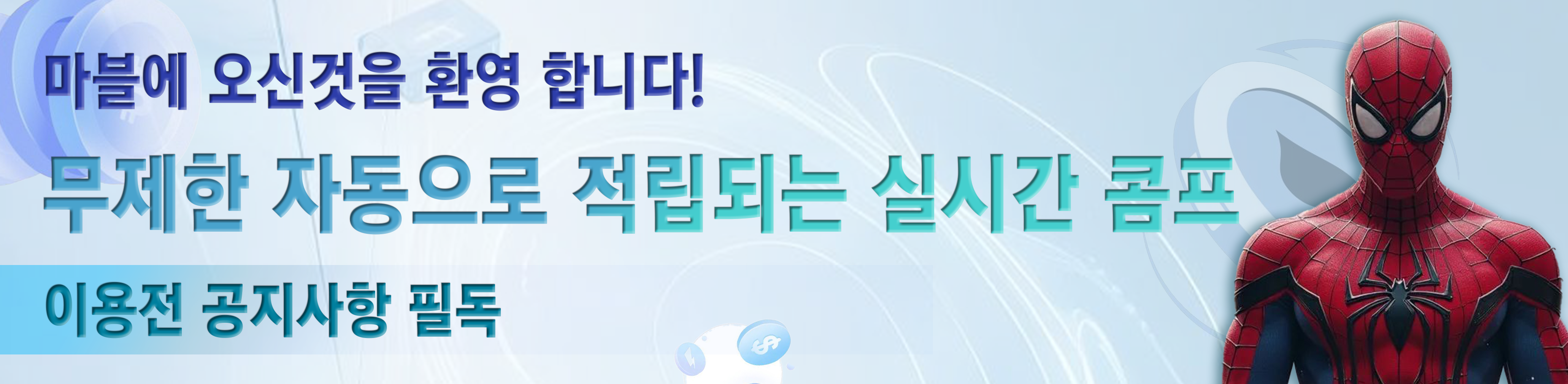 마블에 오신것을 환영 합니다!

무제한 자동으로 적립되는 실시간 콤프

이용전 공지사항 필독